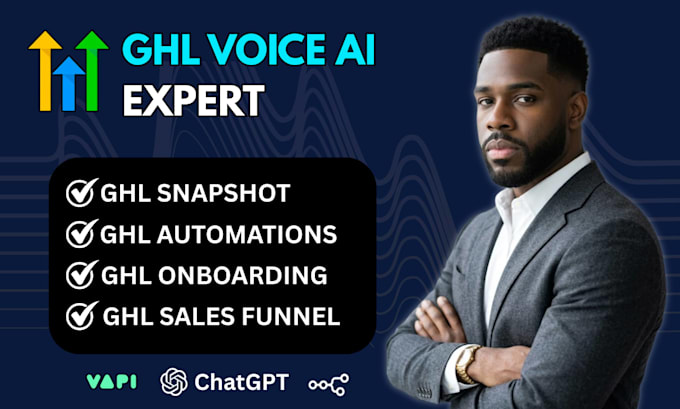 GHL VOICE AI
EXPERT

GHL SNAPSHOT
GHL AUTOMATIONS
GHL ONBOARDING
GHL SALES FUNNEL

VAPI ChatGPT